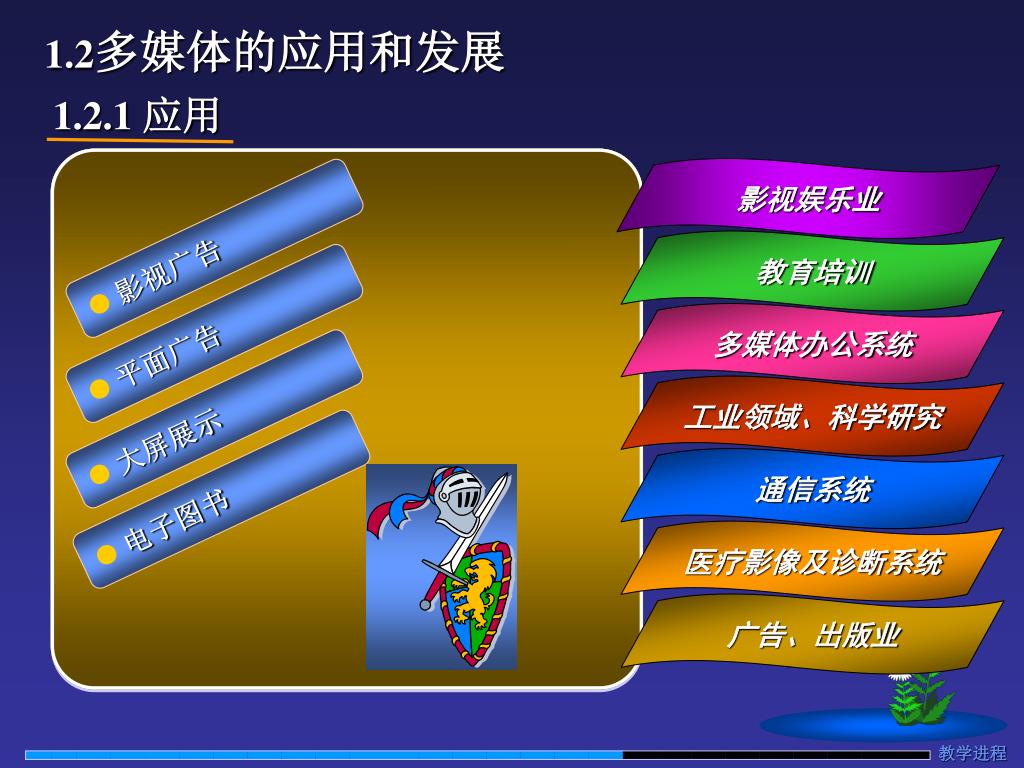 1.2多媒体的应用和发展

1.2.1 应用

影视广告

平面广告

大屏展示

电子图书

影视娱乐业

教育培训

多媒体办公系统

工业领域、科学研究

通信系统

医疗影像及诊断系统

广告、出版业

教学进程